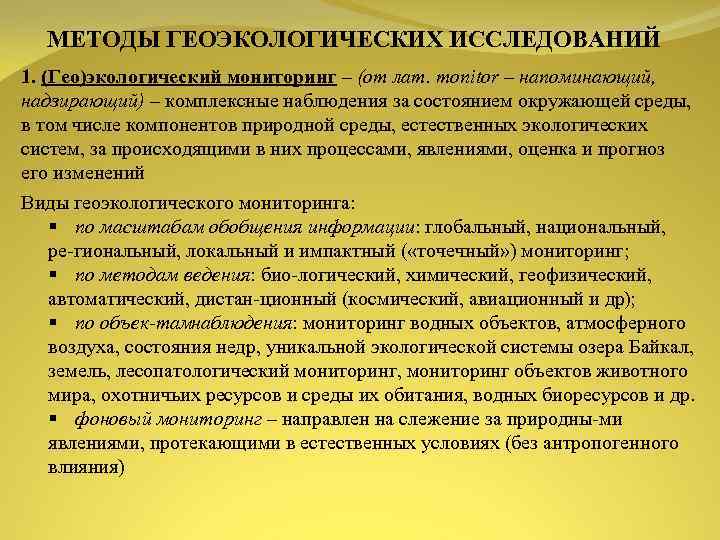 МЕТОДЫ ГЕОЭКОЛОГИЧЕСКИХ ИССЛЕДОВАНИЙ

1. (Гео)экологический мониторинг – (от лат. monitor – напоминающий, надзирающий) – комплексные наблюдения за состоянием окружающей среды, в том числе компонентов природной среды, естественных экологических систем, за происходящими в них процессами, явлениями, оценка и прогноз его изменений

Виды геоэкологического мониторинга:
▪ по масштабам обобщения информации: глобальный, национальный, ре-гиональный, локальный и импактный («точечный») мониторинг;
▪ по методам ведения: био-логический, химический, геофизический, автоматический, дистан-ционный (космический, авиационный и др);
▪ по объек-тамнаблюдения: мониторинг водных объектов, атмосферного воздуха, состояния недр, уникальной экологической системы озера Байкал, земель, лесопатологический мониторинг, мониторинг объектов животного мира, охотничьих ресурсов и среды их обитания, водных биоресурсов и др.
▪ фоновый мониторинг – направлен на слежение за природны-ми явлениями, протекающими в естественных условиях (без антропогенного влияния)